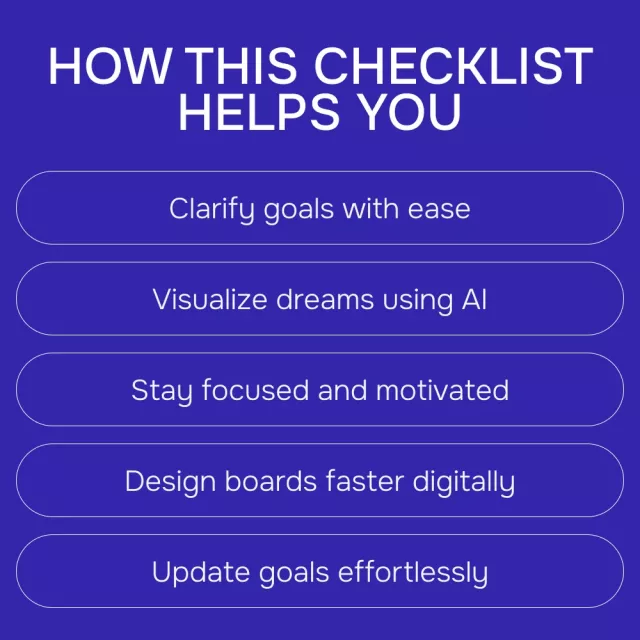 HOW THIS CHECKLIST HELPS YOU

Clarify goals with ease

Visualize dreams using AI

Stay focused and motivated

Design boards faster digitally

Update goals effortlessly